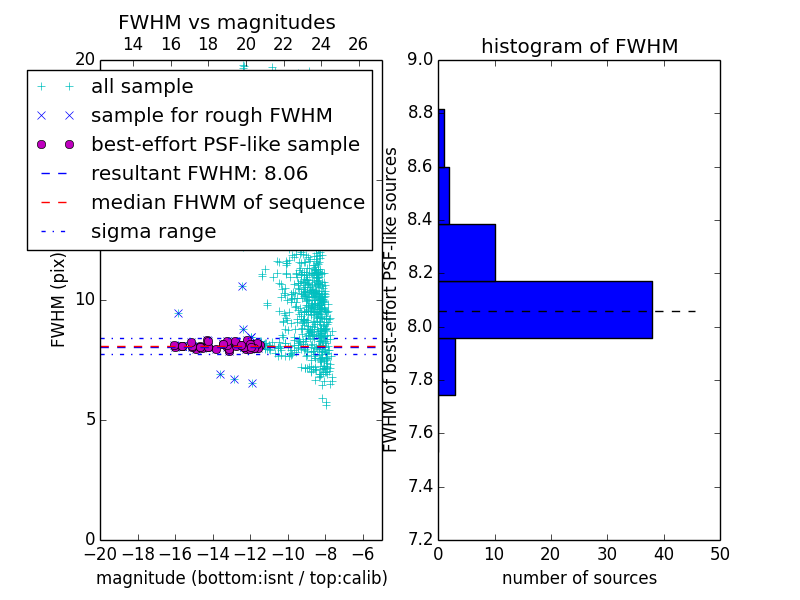 FWHM vs magnitudes

14 16 18 20 22 24 26

20

all sample
sample for rough FWHM
best-effort PSF-like sample
resultant FWHM: 8.06
median FHWM of sequence
sigma range

FWHM (pix)

10

5

0

−20 −18 −16 −14 −12 −10 −8 −6

magnitude (bottom:isnt / top:calib)

histogram of FWHM

9.0
8.8
8.6
8.4
8.2
8.0
7.8
7.6
7.4
7.2

FWHM of best-effort PSF-like sources

0 10 20 30 40 50

number of sources